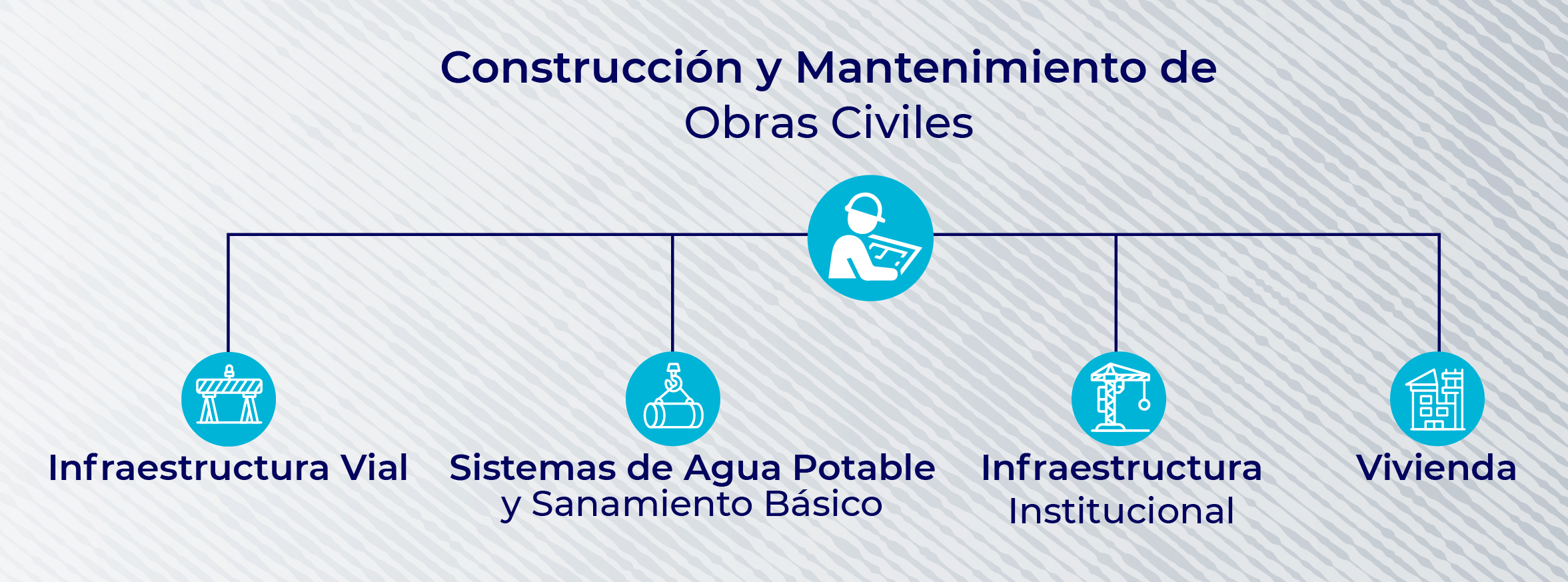 Construcción y Mantenimiento de
Obras Civiles

Infraestructura Vial

Sistemas de Agua Potable y Sanamiento Básico

Infraestructura Institucional

Vivienda